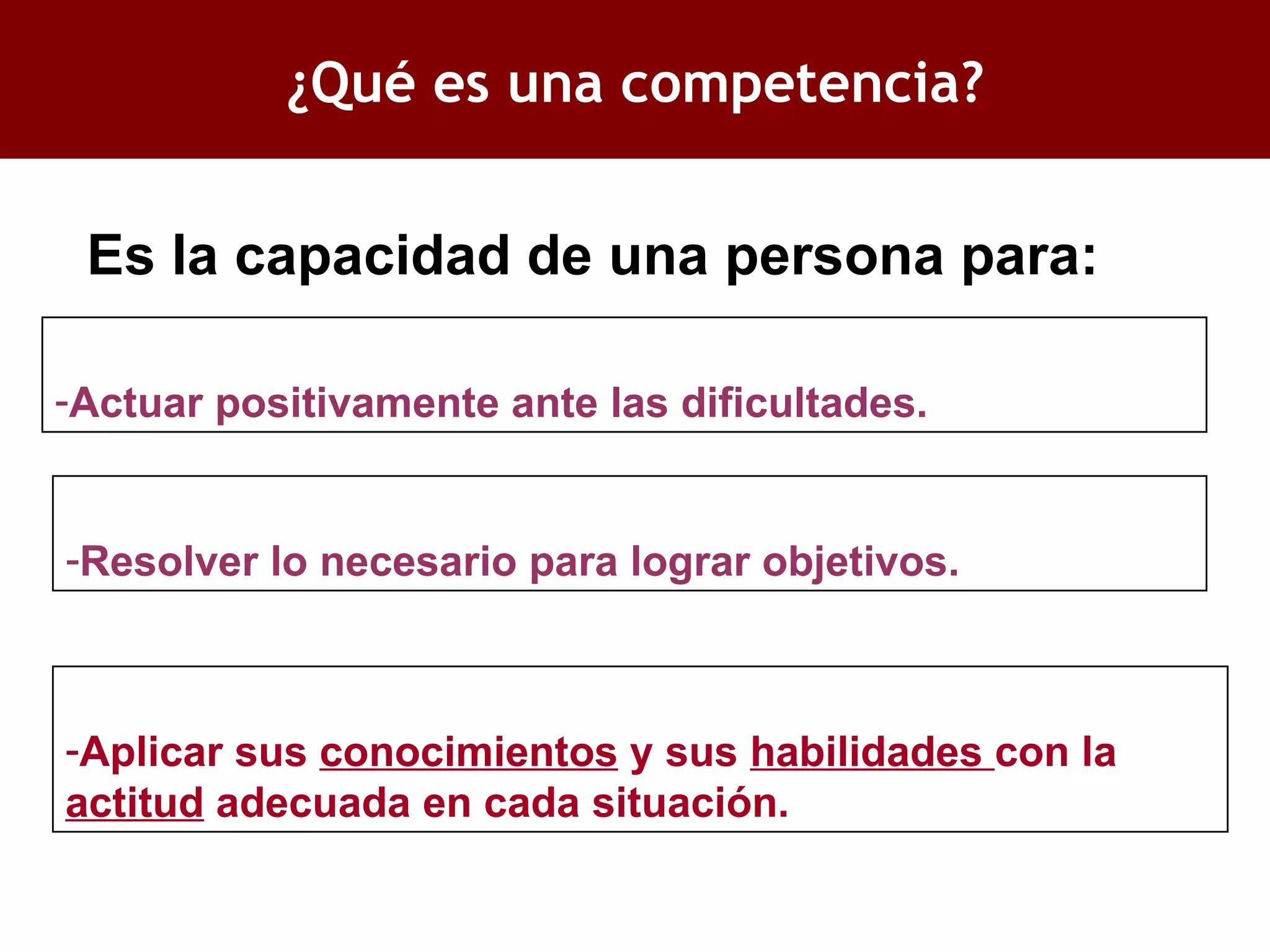 ¿Qué es una competencia?

Es la capacidad de una persona para:

-Actuar positivamente ante las dificultades.

-Resolver lo necesario para lograr objetivos.

-Aplicar sus conocimientos y sus habilidades con la actitud adecuada en cada situación.